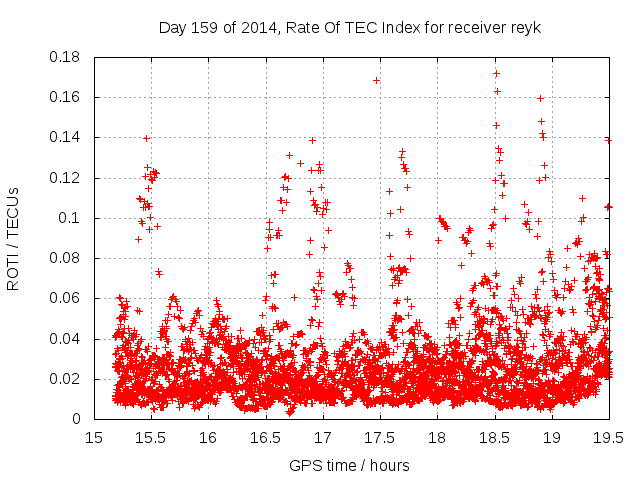 Day 159 of 2014, Rate Of TEC Index for receiver reyk

ROTI / TECUs

0.18
0.16
0.14
0.12
0.1
0.08
0.06
0.04
0.02
0

15 15.5 16 16.5 17 17.5 18 18.5 19 19.5

GPS time / hours